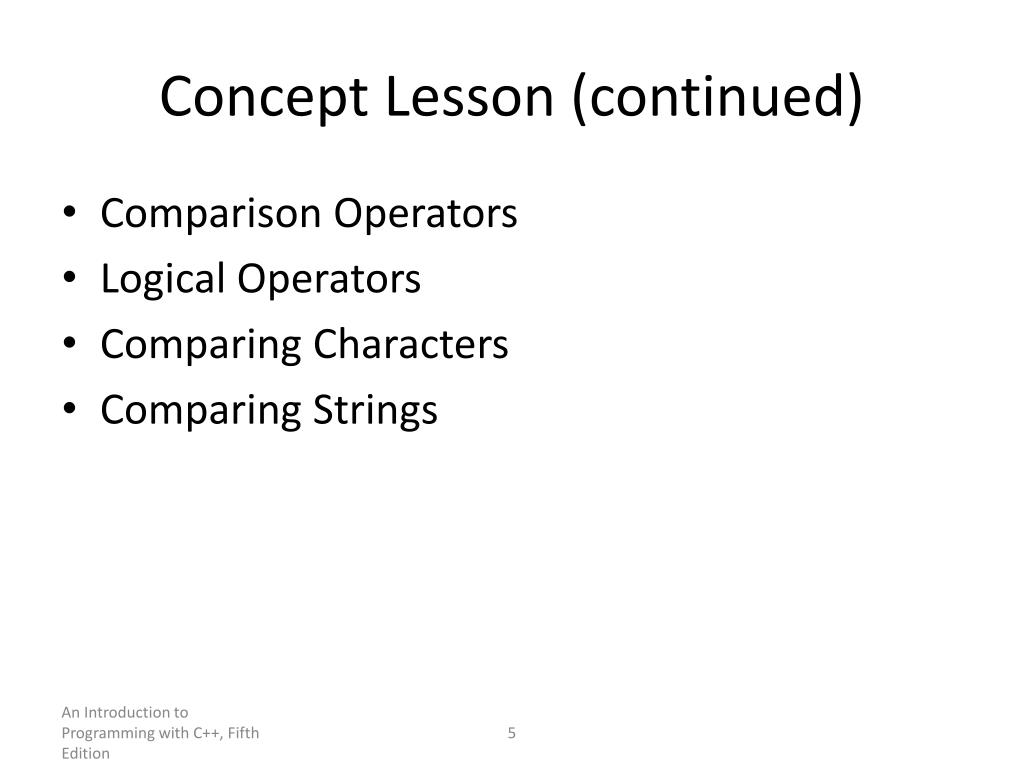 Concept Lesson (continued)

• Comparison Operators
• Logical Operators
• Comparing Characters
• Comparing Strings

An Introduction to Programming with C++, Fifth Edition

5